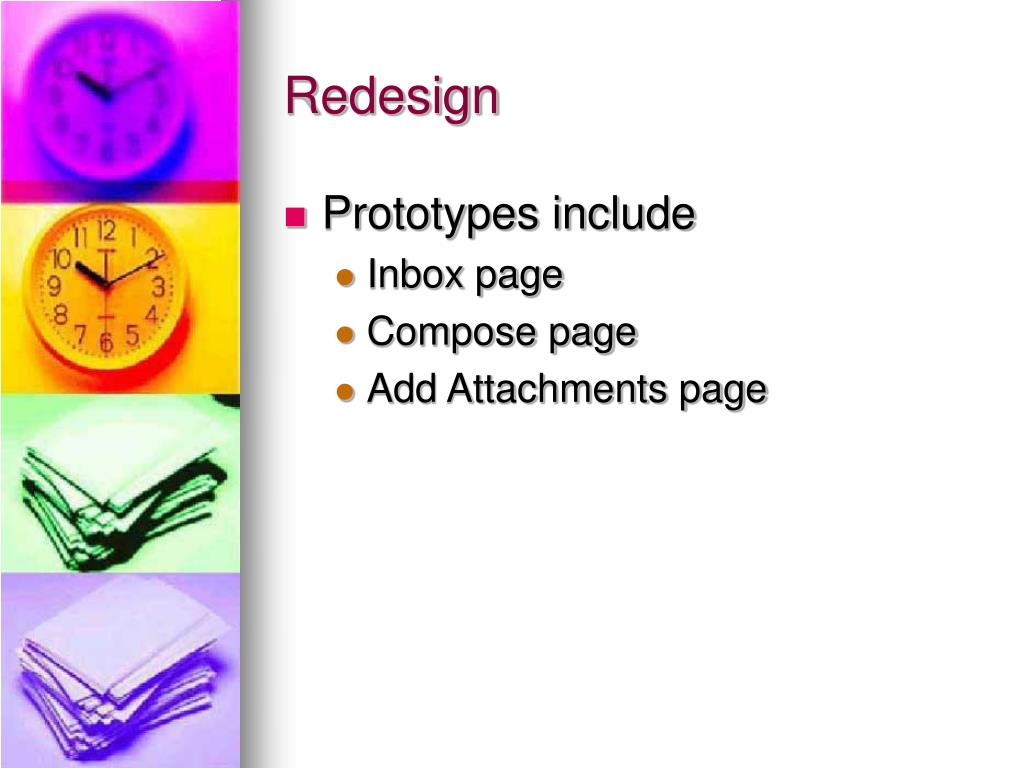 Redesign

Prototypes include
Inbox page
Compose page
Add Attachments page